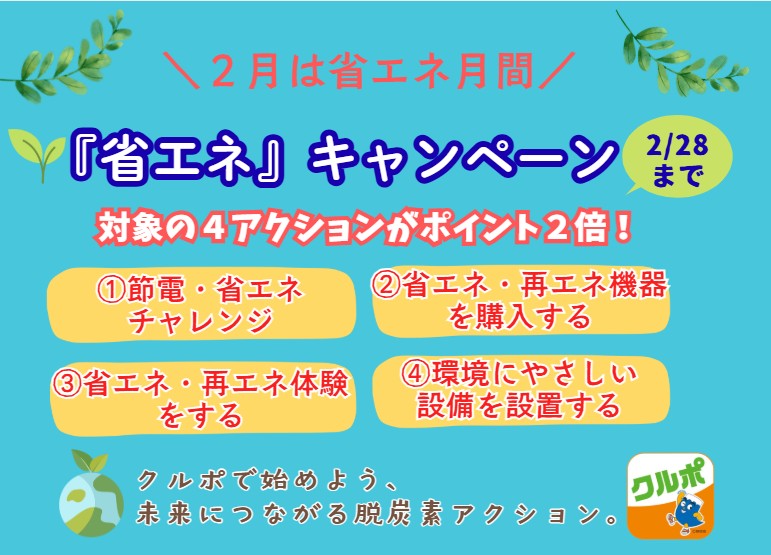 ＼２月は省エネ月間／

『省エネ』キャンペーン

2/28まで

対象の４アクションがポイント２倍！

①節電・省エネチャレンジ

②省エネ・再エネ機器を購入する

③省エネ・再エネ体験をする

④環境にやさしい設備を設置する

クルポで始めよう、
未来につながる脱炭素アクション。

クルポ